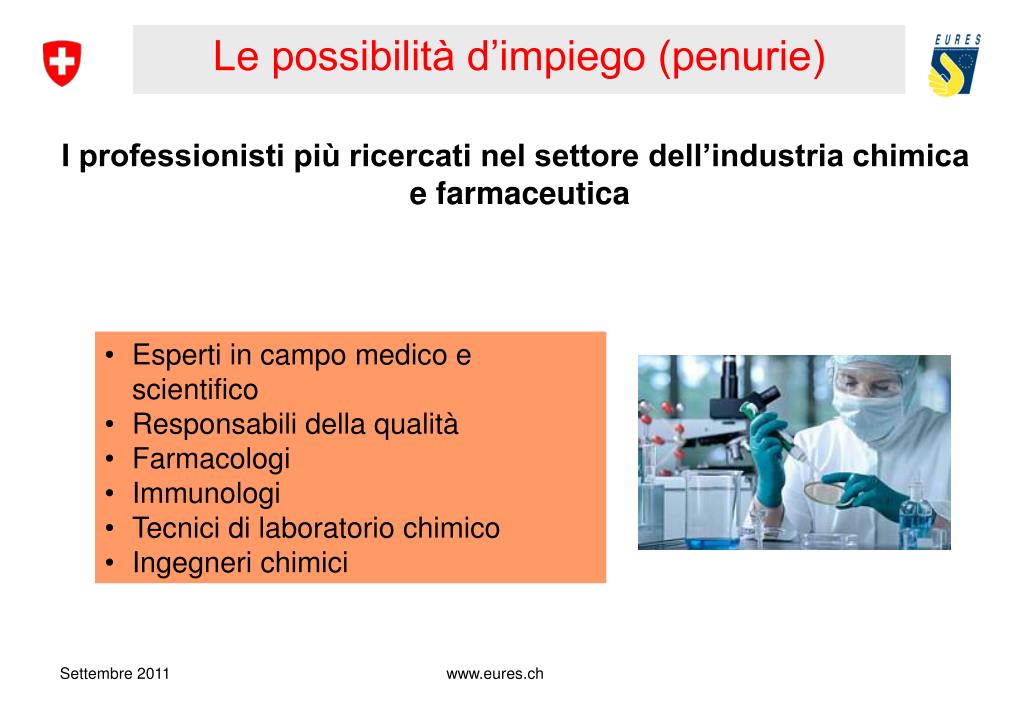 Le possibilità d’impiego (penurie)

EURES

I professionisti più ricercati nel settore dell’industria chimica e farmaceutica

• Esperti in campo medico e scientifico
• Responsabili della qualità
• Farmacologi
• Immunologi
• Tecnici di laboratorio chimico
• Ingegneri chimici

Settembre 2011

www.eures.ch